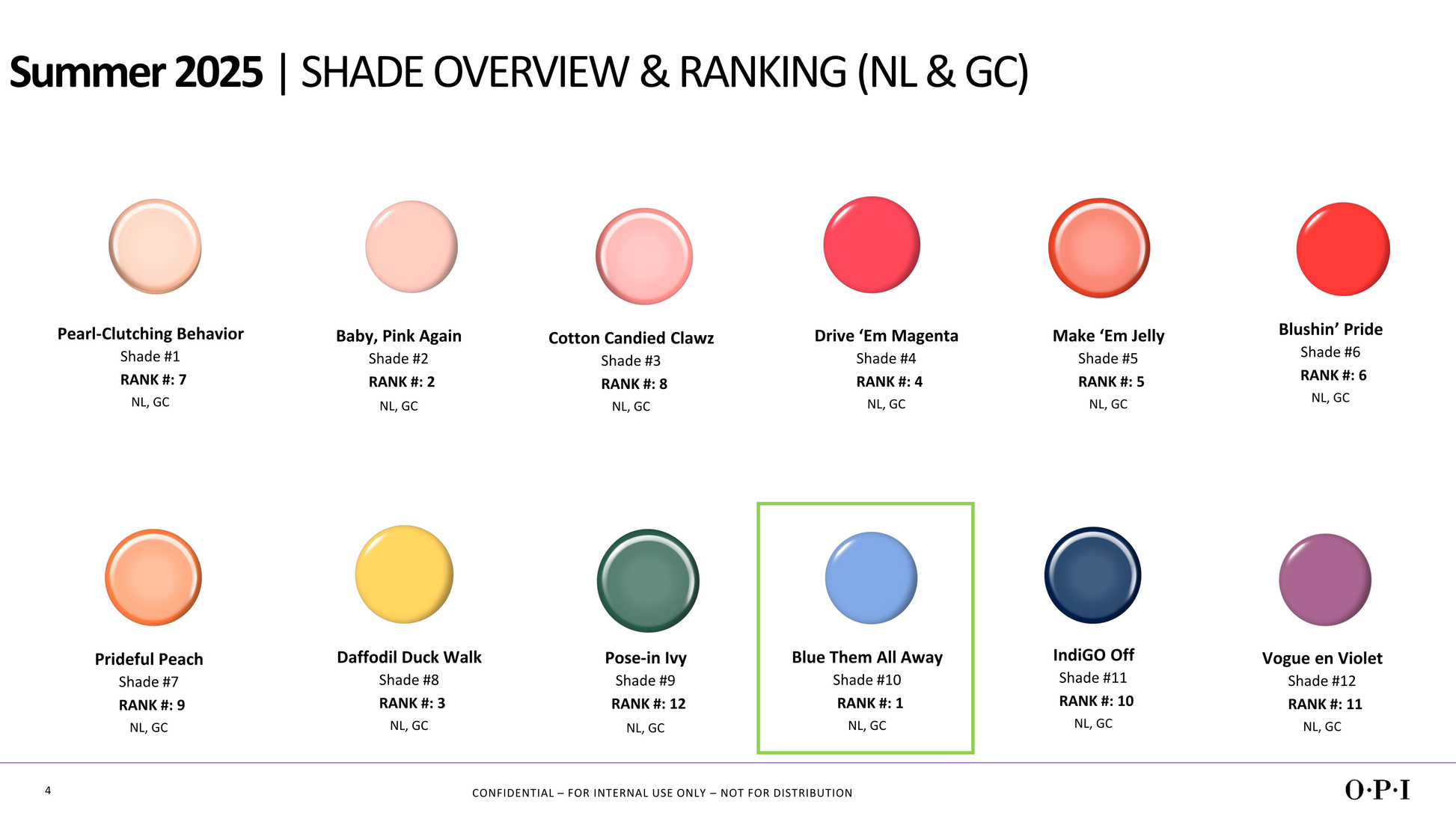 Summer 2025 | SHADE OVERVIEW & RANKING (NL & GC)

Pearl-Clutching Behavior
Shade #1
RANK #: 7
NL, GC

Baby, Pink Again
Shade #2
RANK #: 2
NL, GC

Cotton Candied Clawz
Shade #3
RANK #: 8
NL, GC

Drive ‘Em Magenta
Shade #4
RANK #: 4
NL, GC

Make ‘Em Jelly
Shade #5
RANK #: 5
NL, GC

Blushin’ Pride
Shade #6
RANK #: 6
NL, GC

Prideful Peach
Shade #7
RANK #: 9
NL, GC

Daffodil Duck Walk
Shade #8
RANK #: 3
NL, GC

Pose-in Ivy
Shade #9
RANK #: 12
NL, GC

Blue Them All Away
Shade #10
RANK #: 1
NL, GC

IndiGO Off
Shade #11
RANK #: 10
NL, GC

Vogue en Violet
Shade #12
RANK #: 11
NL, GC

4

CONFIDENTIAL – FOR INTERNAL USE ONLY – NOT FOR DISTRIBUTION

O·P·I